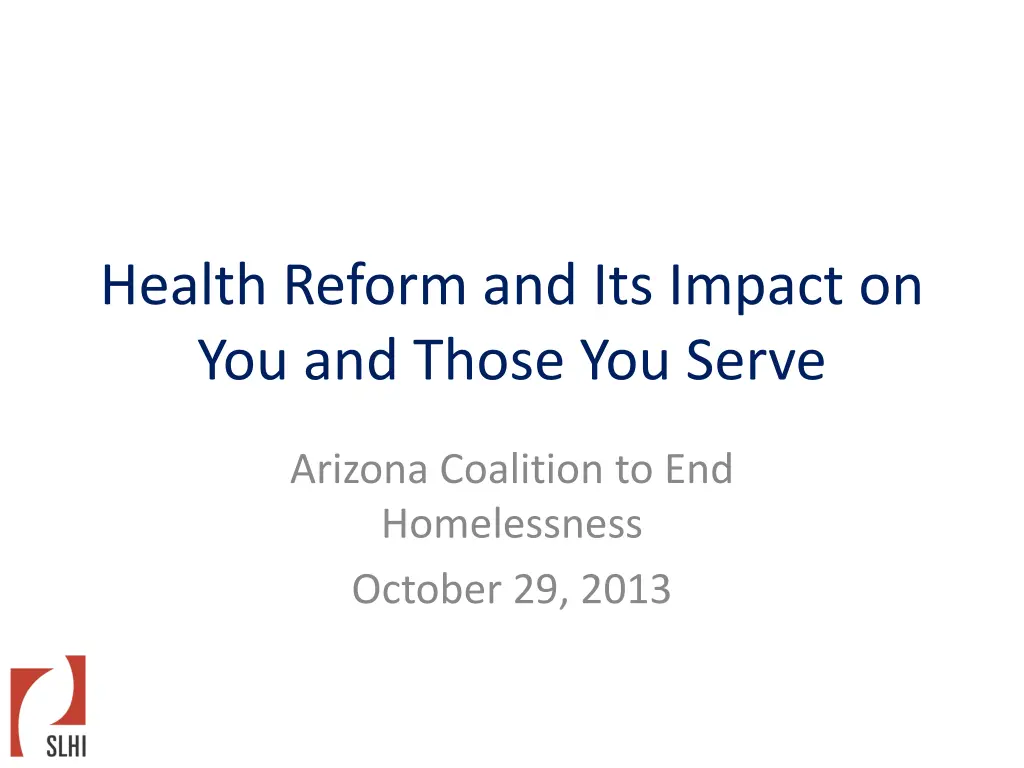 Health Reform and Its Impact on You and Those You Serve

Arizona Coalition to End Homelessness

October 29, 2013

SLHI